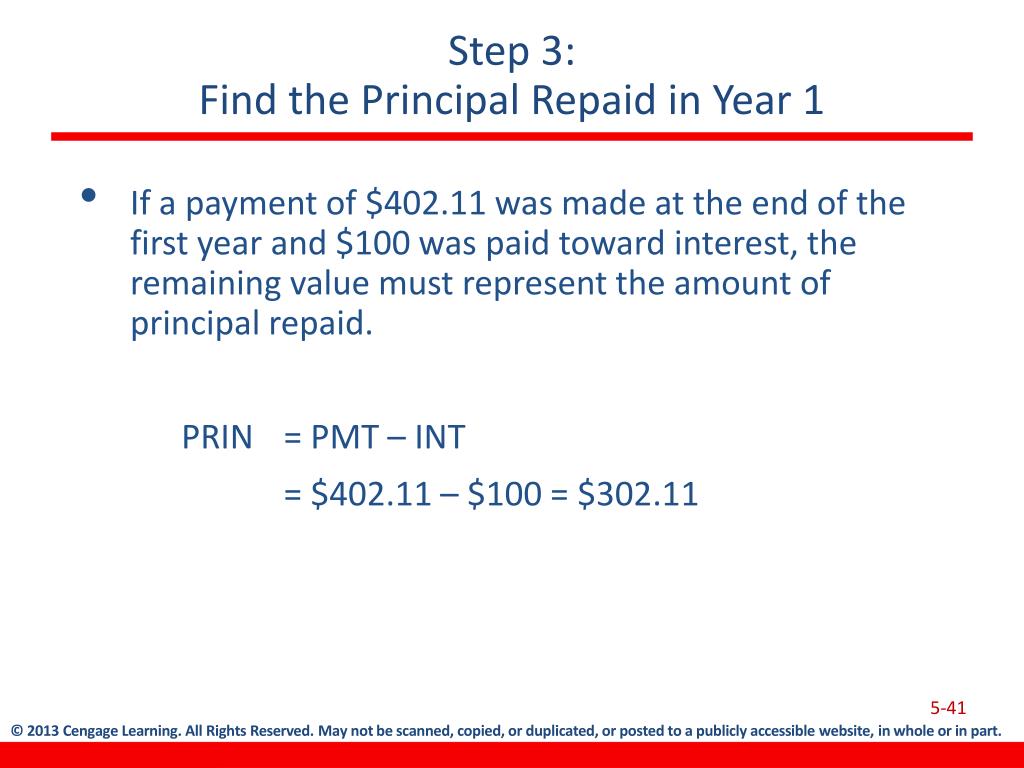 Step 3:
Find the Principal Repaid in Year 1

• If a payment of \$402.11 was made at the end of the first year and \$100 was paid toward interest, the remaining value must represent the amount of principal repaid.

PRIN = PMT – INT

= \$402.11 – \$100 = \$302.11

5-41

© 2013 Cengage Learning. All Rights Reserved. May not be scanned, copied, or duplicated, or posted to a publicly accessible website, in whole or in part.